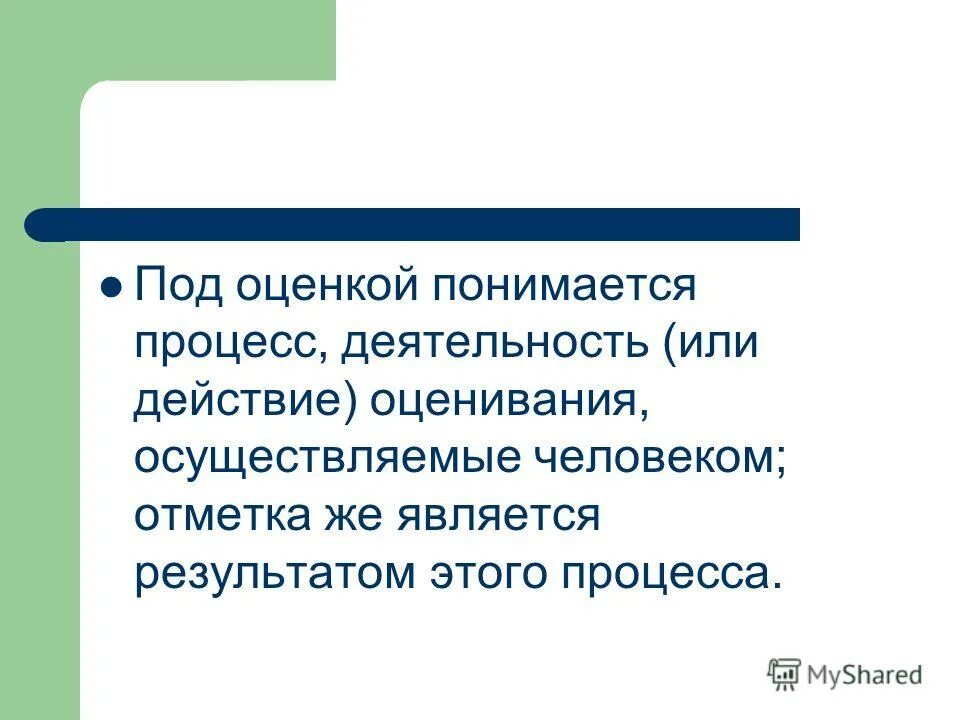 Под оценкой понимается процесс, деятельность (или действие) оценивания, осуществляемые человеком; отметка же является результатом этого процесса.

MyShared